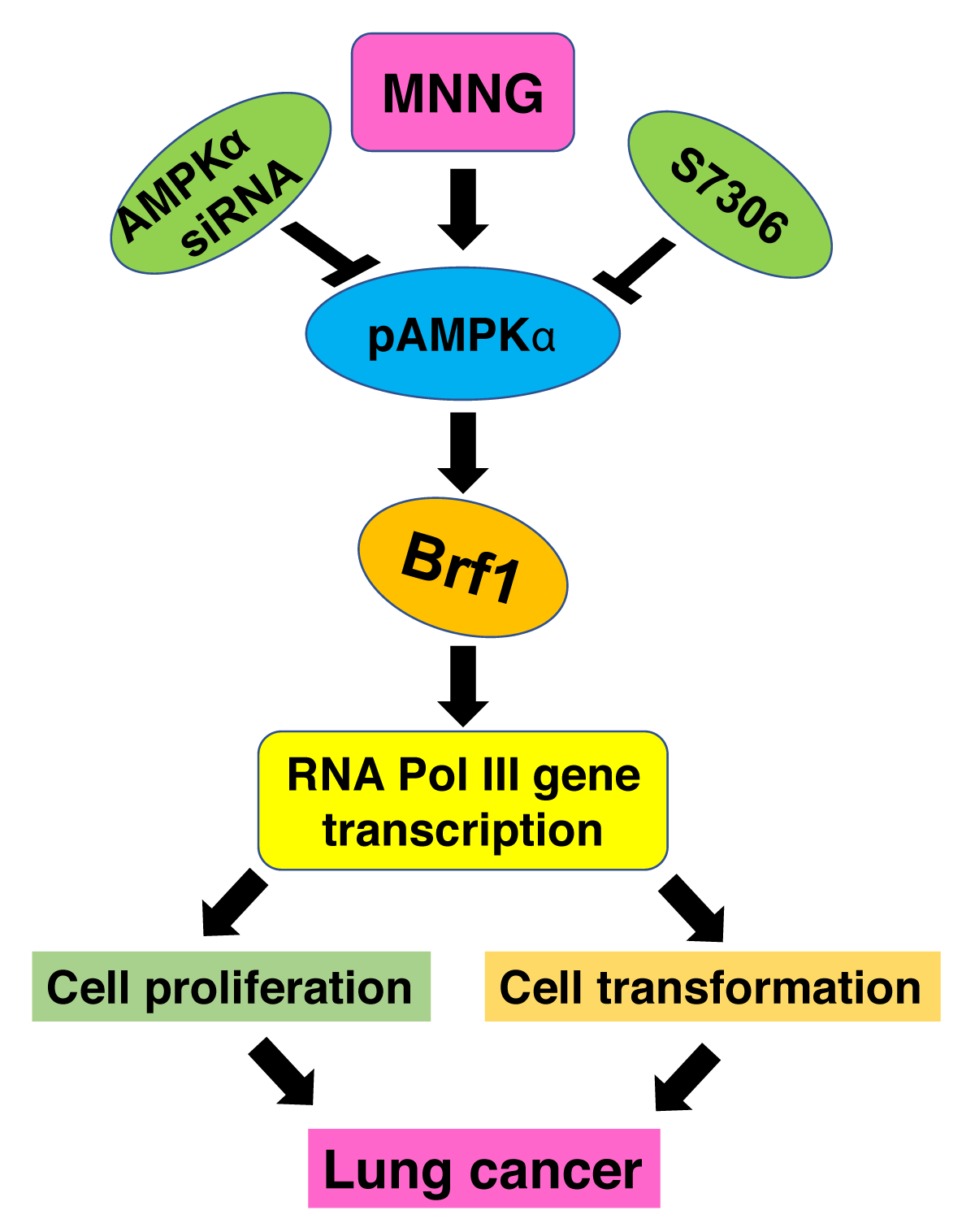 MNNG

AMPKα siRNA

S7306

pAMPKα

Brf1

RNA Pol III gene transcription

Cell proliferation

Cell transformation

Lung cancer